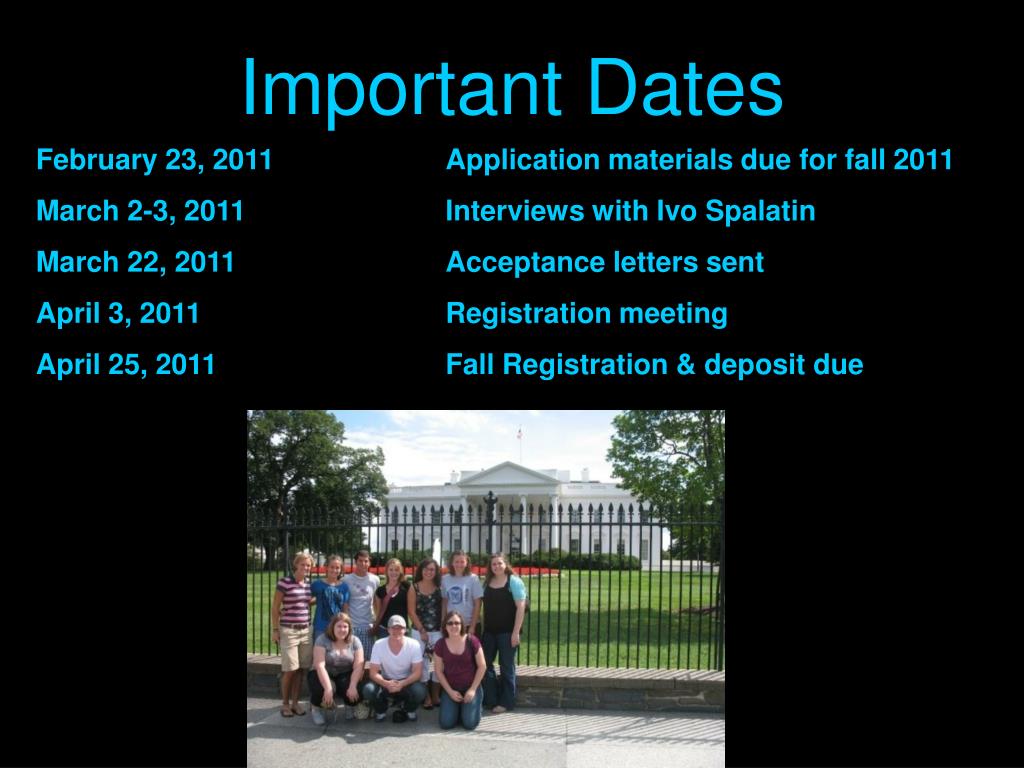 Important Dates

| | |
|---|---|
| February 23, 2011 | Application materials due for fall 2011 |
| March 2-3, 2011 | Interviews with Ivo Spalatin |
| March 22, 2011 | Acceptance letters sent |
| April 3, 2011 | Registration meeting |
| April 25, 2011 | Fall Registration & deposit due |